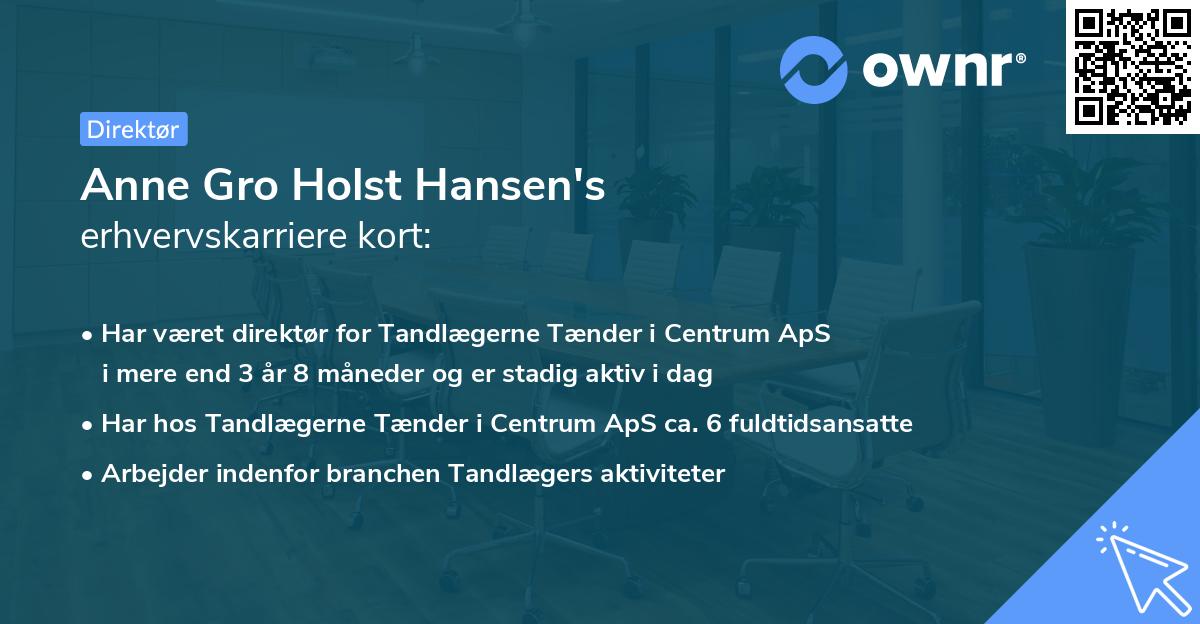 ownr®

Direktør

Anne Gro Holst Hansen's erhvervskarriere kort:

• Har været direktør for Tandlægerne Tænder i Centrum ApS i mere end 3 år 8 måneder og er stadig aktiv i dag

• Har hos Tandlægerne Tænder i Centrum ApS ca. 6 fuldtidsansatte

• Arbejder indenfor branchen Tandlægers aktiviteter